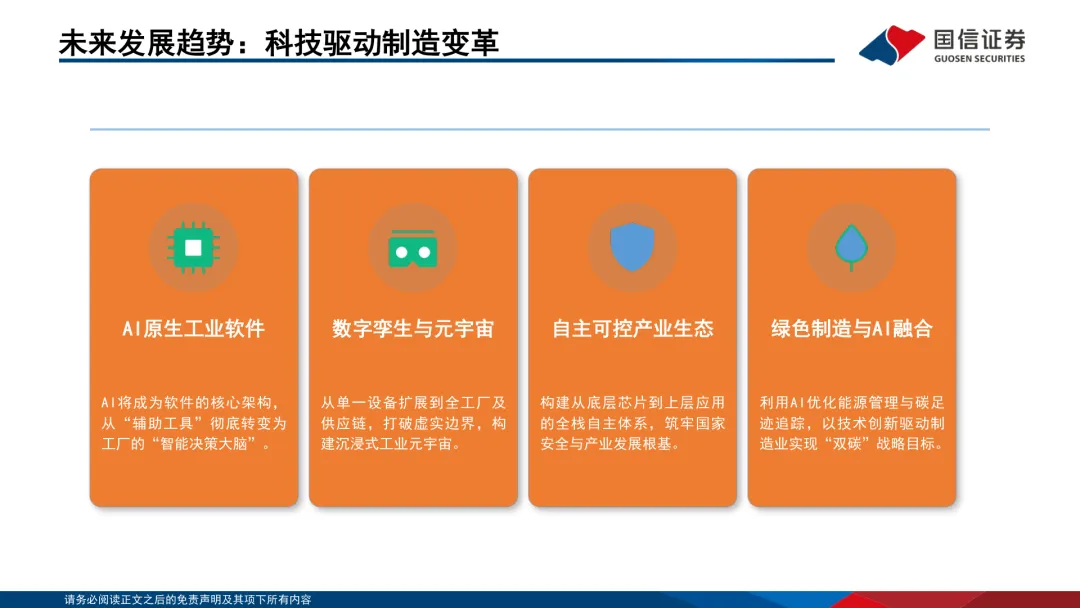 未来发展趋势：科技驱动制造变革

国信证券
GUOSEN SECURITIES

AI原生工业软件

AI将成为软件的核心架构，从“辅助工具”彻底转变为工厂的“智能决策大脑”。

数字孪生与元宇宙

从单一设备扩展到全工厂及供应链，打破虚实边界，构建沉浸式工业元宇宙。

自主可控产业生态

构建从底层芯片到上层应用的全栈自主体系，筑牢国家安全与产业发展根基。

绿色制造与AI融合

利用AI优化能源管理与碳足迹追踪，以技术创新驱动制造业实现“双碳”战略目标。

请务必阅读正文之后的免责声明及其项下所有内容